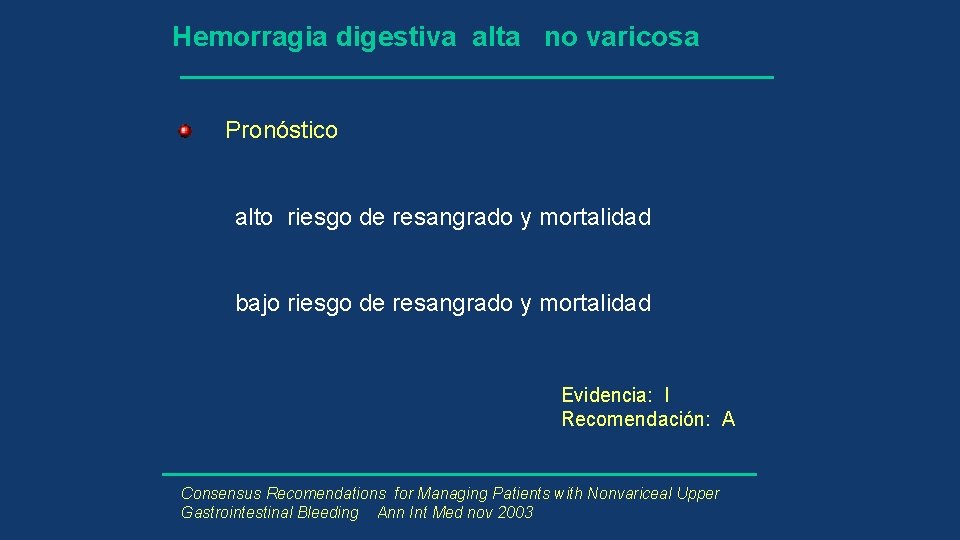 Hemorragia digestiva alta no varicosa

Pronóstico

alto riesgo de resangrado y mortalidad

bajo riesgo de resangrado y mortalidad

Evidencia: I
Recomendación: A

Consensus Recomendations for Managing Patients with Nonvariceal Upper Gastrointestinal Bleeding Ann Int Med nov 2003